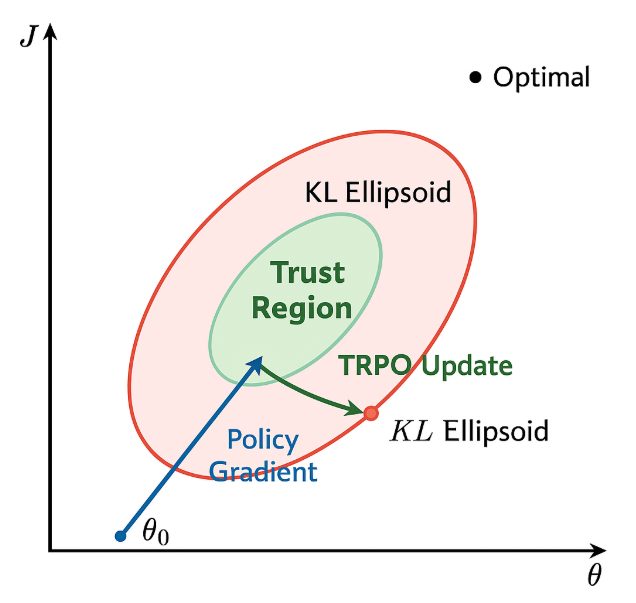 $J$

Optimal

KL Ellipsoid

Trust Region

TRPO Update

$KL$ Ellipsoid

Policy Gradient

$\theta_0$

$\theta$